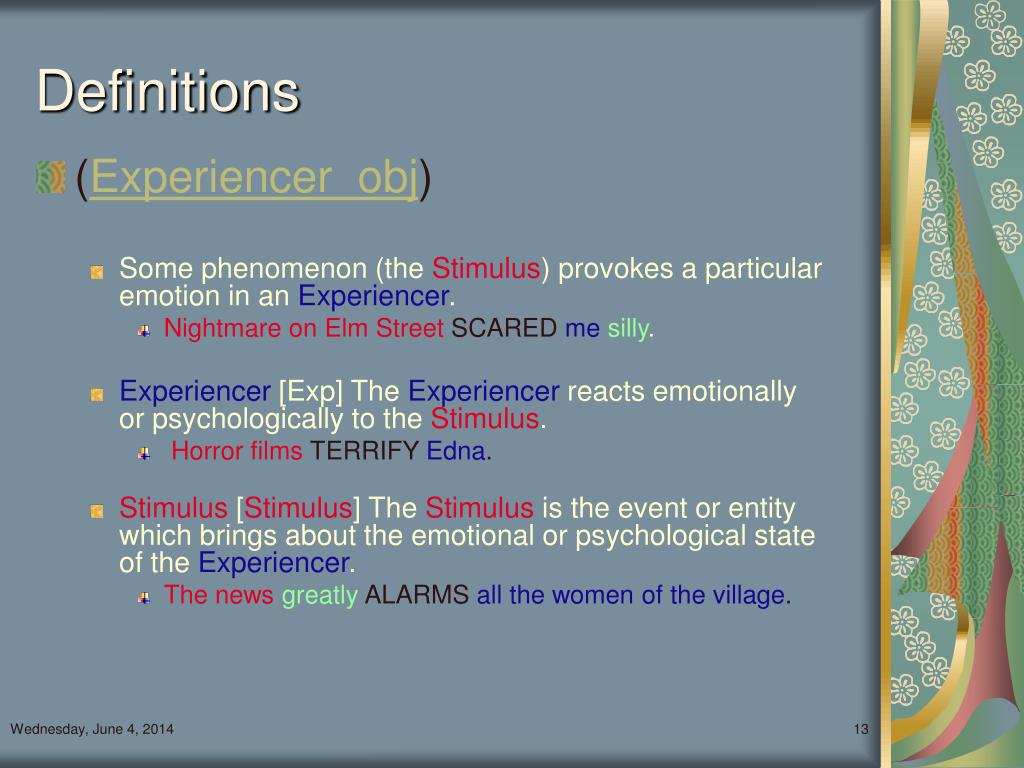 Definitions

(Experiencer_obj)

Some phenomenon (the Stimulus) provokes a particular emotion in an Experiencer.

Nightmare on Elm Street SCARED me silly.

Experiencer [Exp] The Experiencer reacts emotionally or psychologically to the Stimulus.

Horror films TERRIFY Edna.

Stimulus [Stimulus] The Stimulus is the event or entity which brings about the emotional or psychological state of the Experiencer.

The news greatly ALARMS all the women of the village.

Wednesday, June 4, 2014

13